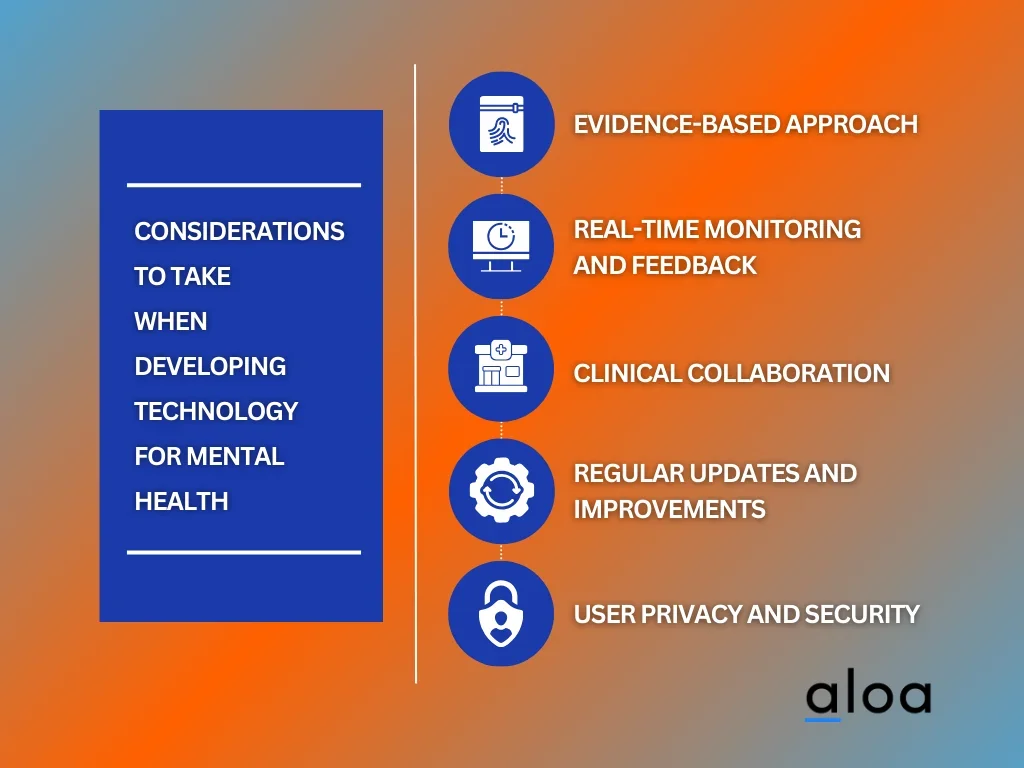 CONSIDERATIONS TO TAKE WHEN DEVELOPING TECHNOLOGY FOR MENTAL HEALTH

EVIDENCE-BASED APPROACH

REAL-TIME MONITORING AND FEEDBACK

CLINICAL COLLABORATION

REGULAR UPDATES AND IMPROVEMENTS

USER PRIVACY AND SECURITY

aloa